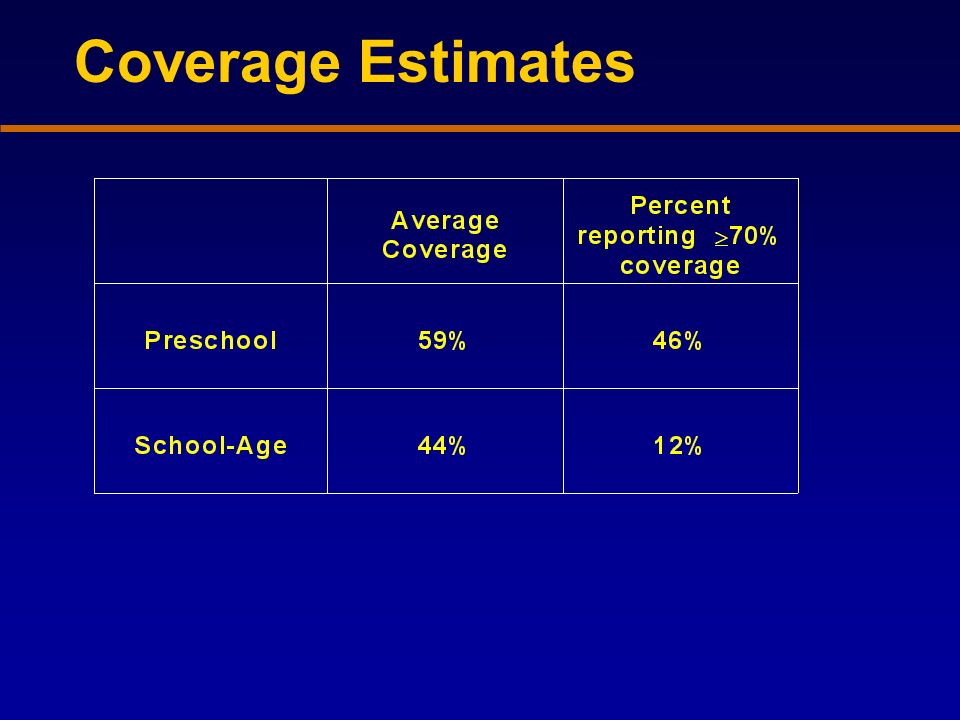 Coverage Estimates

| | Average Coverage | Percent reporting $\geq$70% coverage |
|---|---|---|
| Preschool | 59% | 46% |
| School-Age | 44% | 12% |